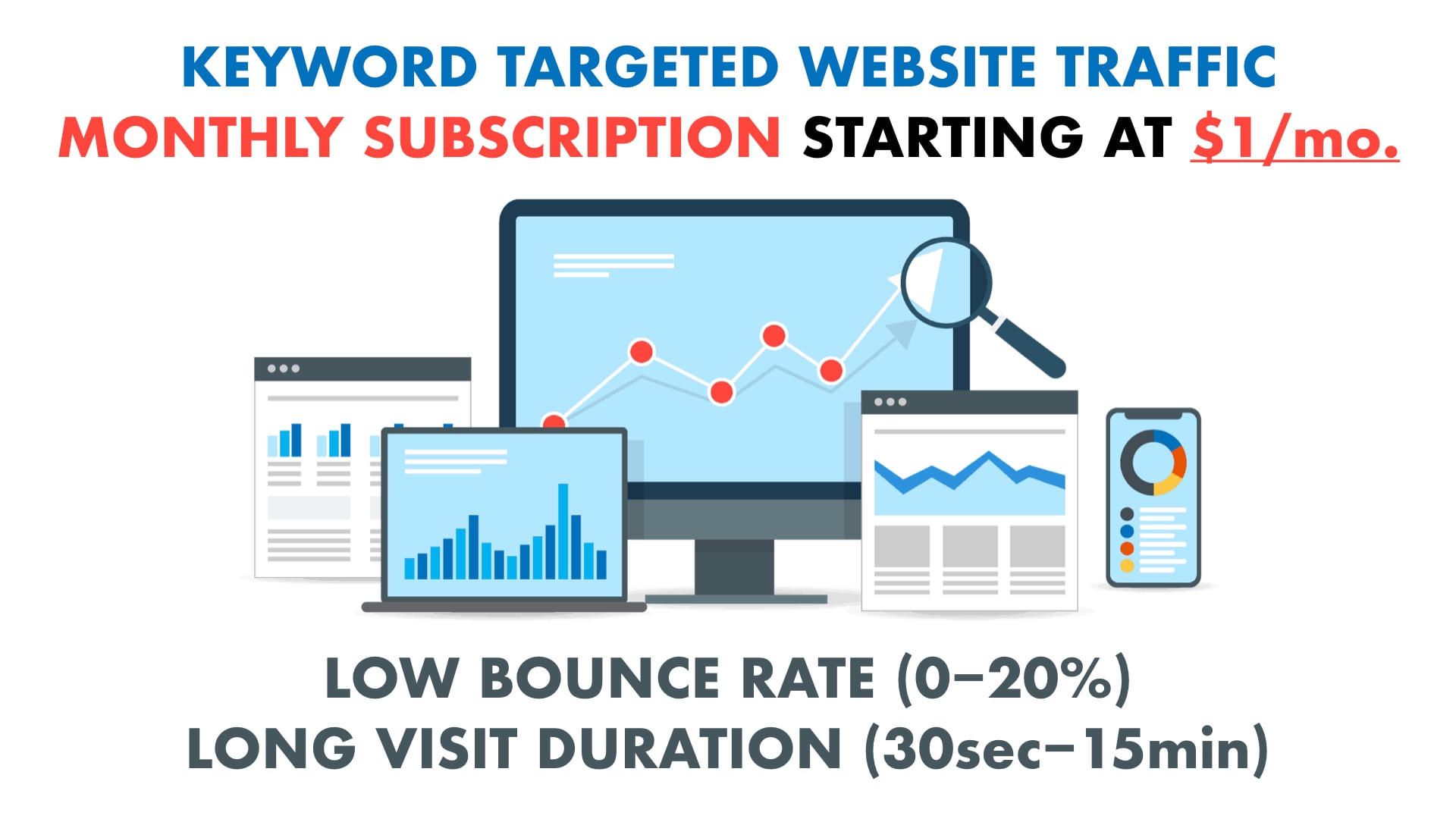 KEYWORD TARGETED WEBSITE TRAFFIC
MONTHLY SUBSCRIPTION STARTING AT $1/mo.

LOW BOUNCE RATE (0–20%)
LONG VISIT DURATION (30sec–15min)